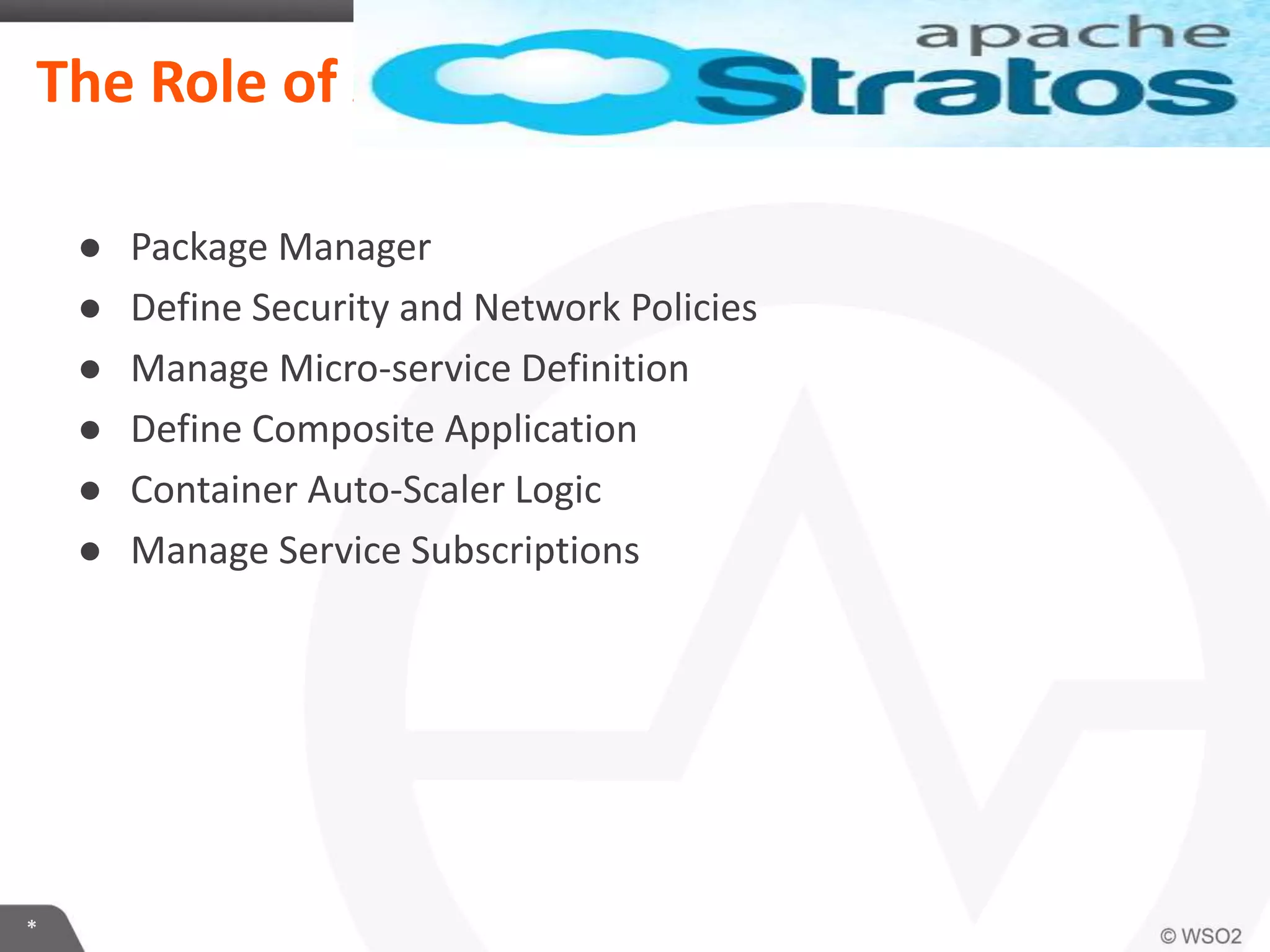 The Role of apache Stratos

- Package Manager
- Define Security and Network Policies
- Manage Micro-service Definition
- Define Composite Application
- Container Auto-Scaler Logic
- Manage Service Subscriptions

*

© WSO2